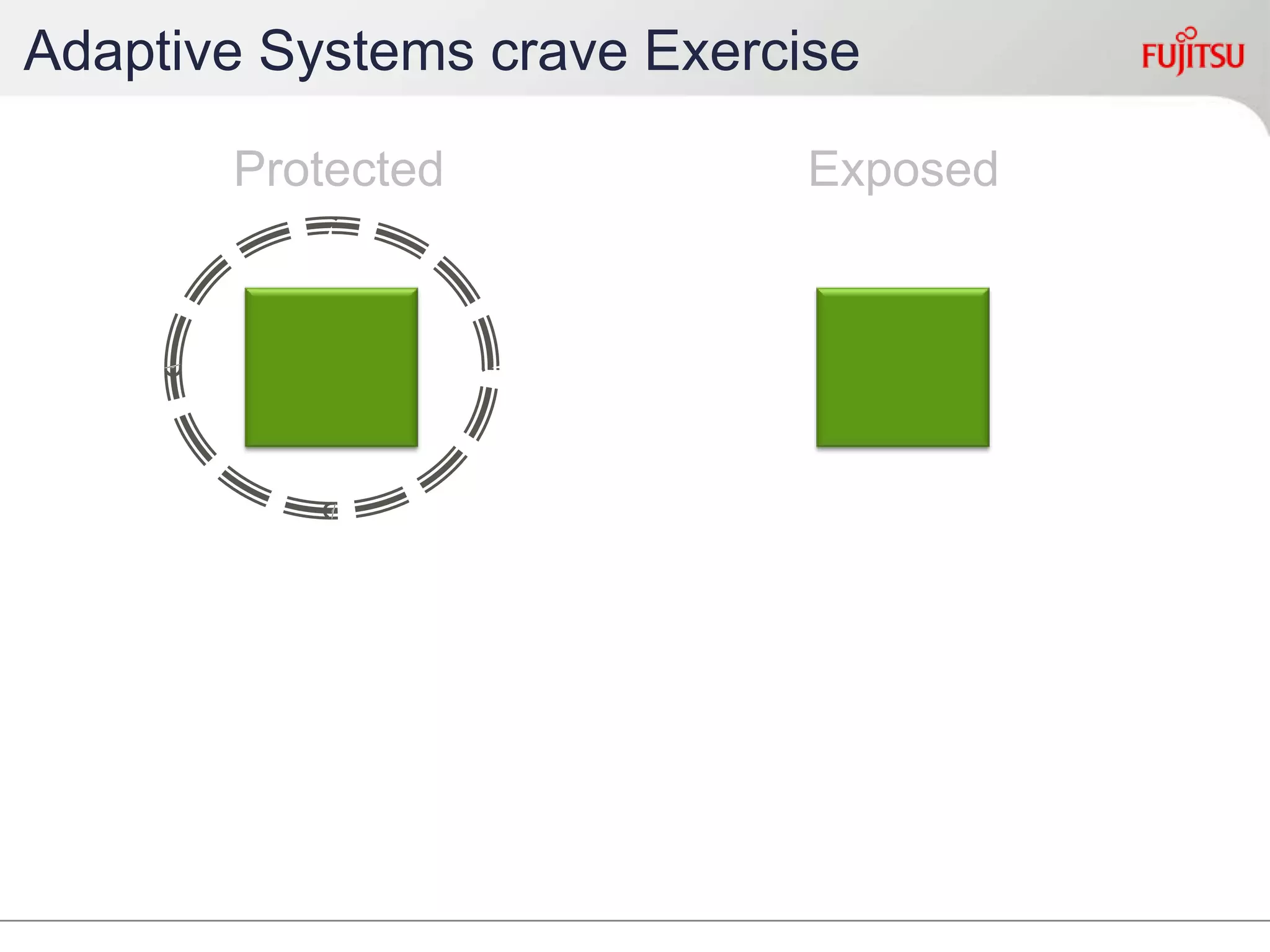 Adaptive Systems crave Exercise

FUJITSU

Protected

Exposed